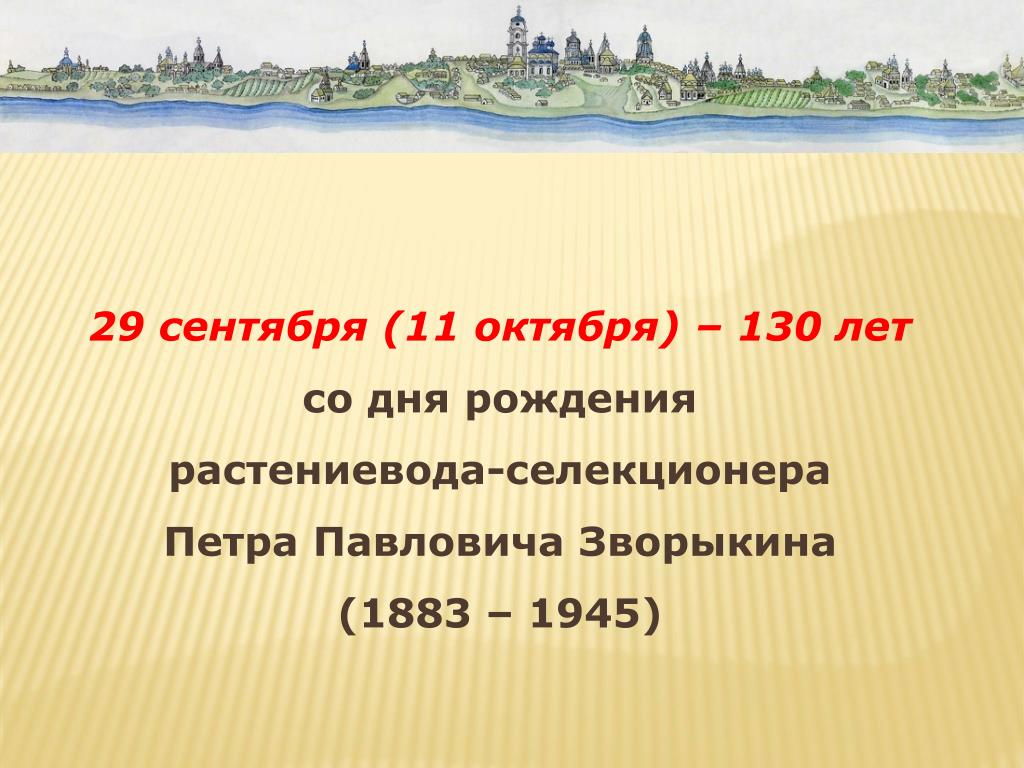 29 сентября (11 октября) – 130 лет
со дня рождения
растениевода-селекционера
Петра Павловича Зворыкина
(1883 – 1945)